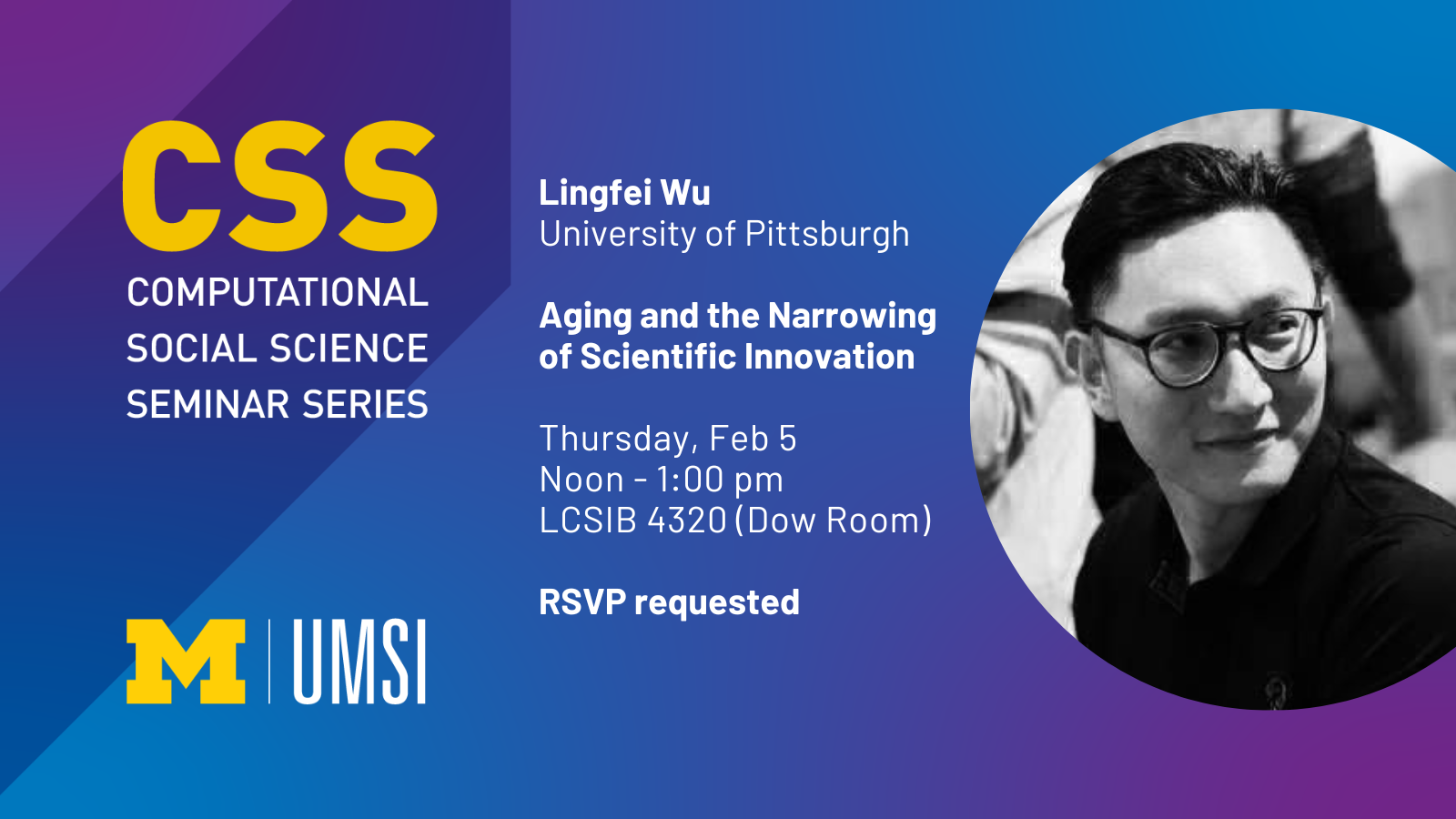 CSS
COMPUTATIONAL SOCIAL SCIENCE SEMINAR SERIES

M | UMSI

Lingfei Wu
University of Pittsburgh

Aging and the Narrowing of Scientific Innovation

Thursday, Feb 5
Noon - 1:00 pm
LCSIB 4320 (Dow Room)

RSVP requested